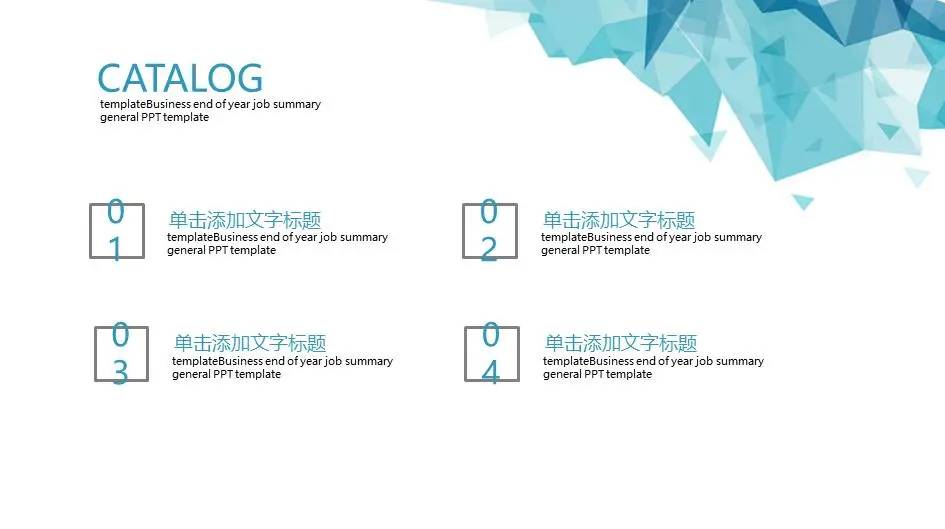 CATALOG
templateBusiness end of year job summary general PPT template

01
单击添加文字标题
templateBusiness end of year job summary general PPT template

02
单击添加文字标题
templateBusiness end of year job summary general PPT template

03
单击添加文字标题
templateBusiness end of year job summary general PPT template

04
单击添加文字标题
templateBusiness end of year job summary general PPT template